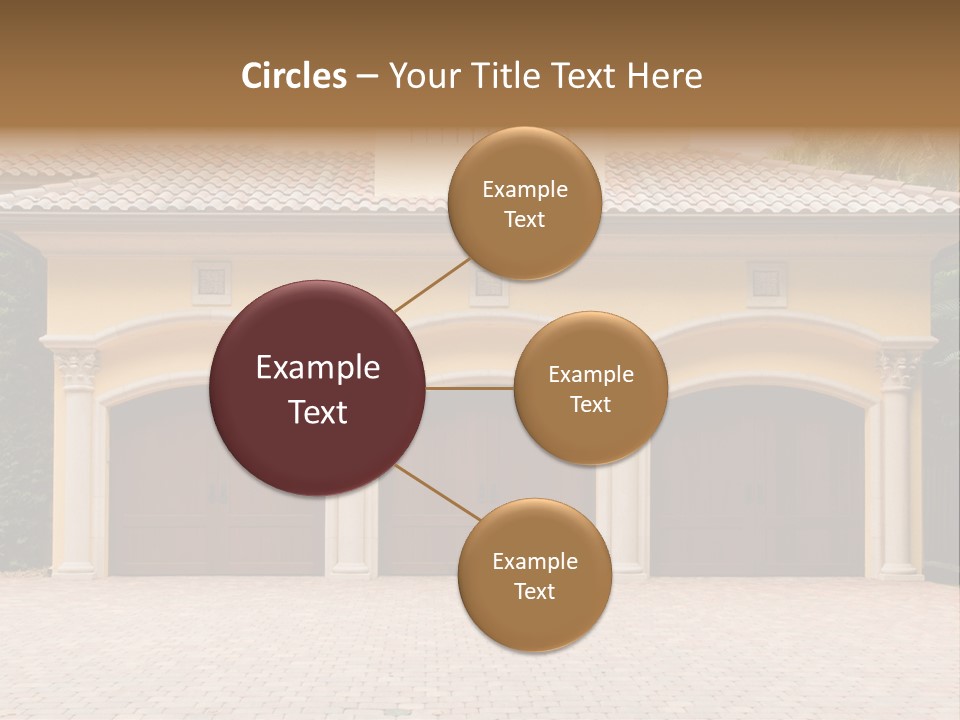 Circles – Your Title Text Here

Example Text

Example Text

Example Text

Example Text